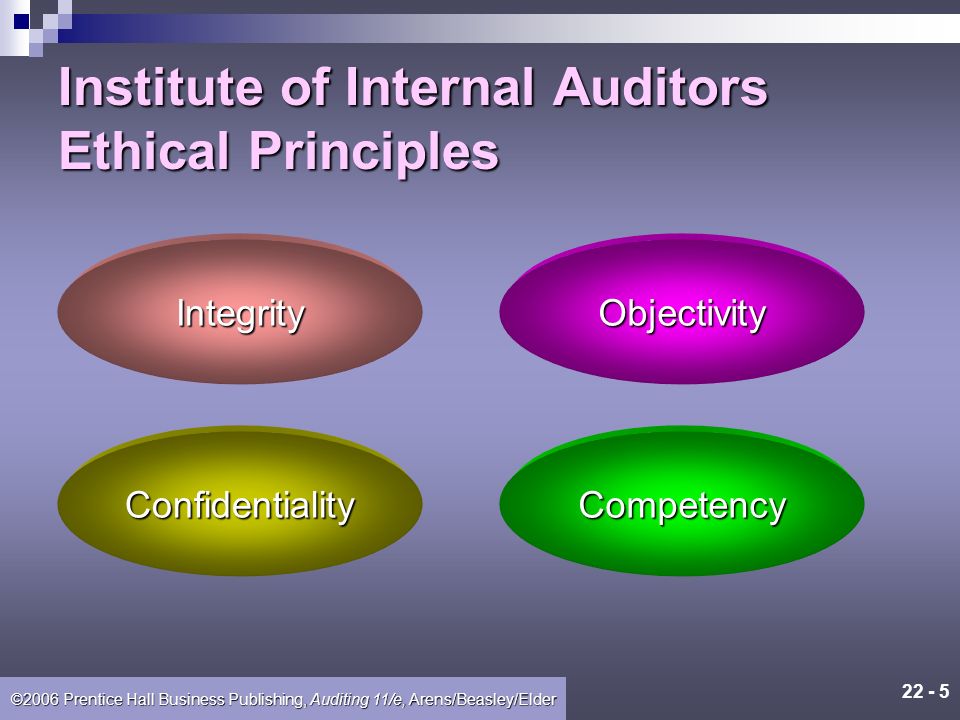 Institute of Internal Auditors Ethical Principles

Integrity

Objectivity

Confidentiality

Competency

©2006 Prentice Hall Business Publishing, Auditing 11/e, Arens/Beasley/Elder

22 - 5